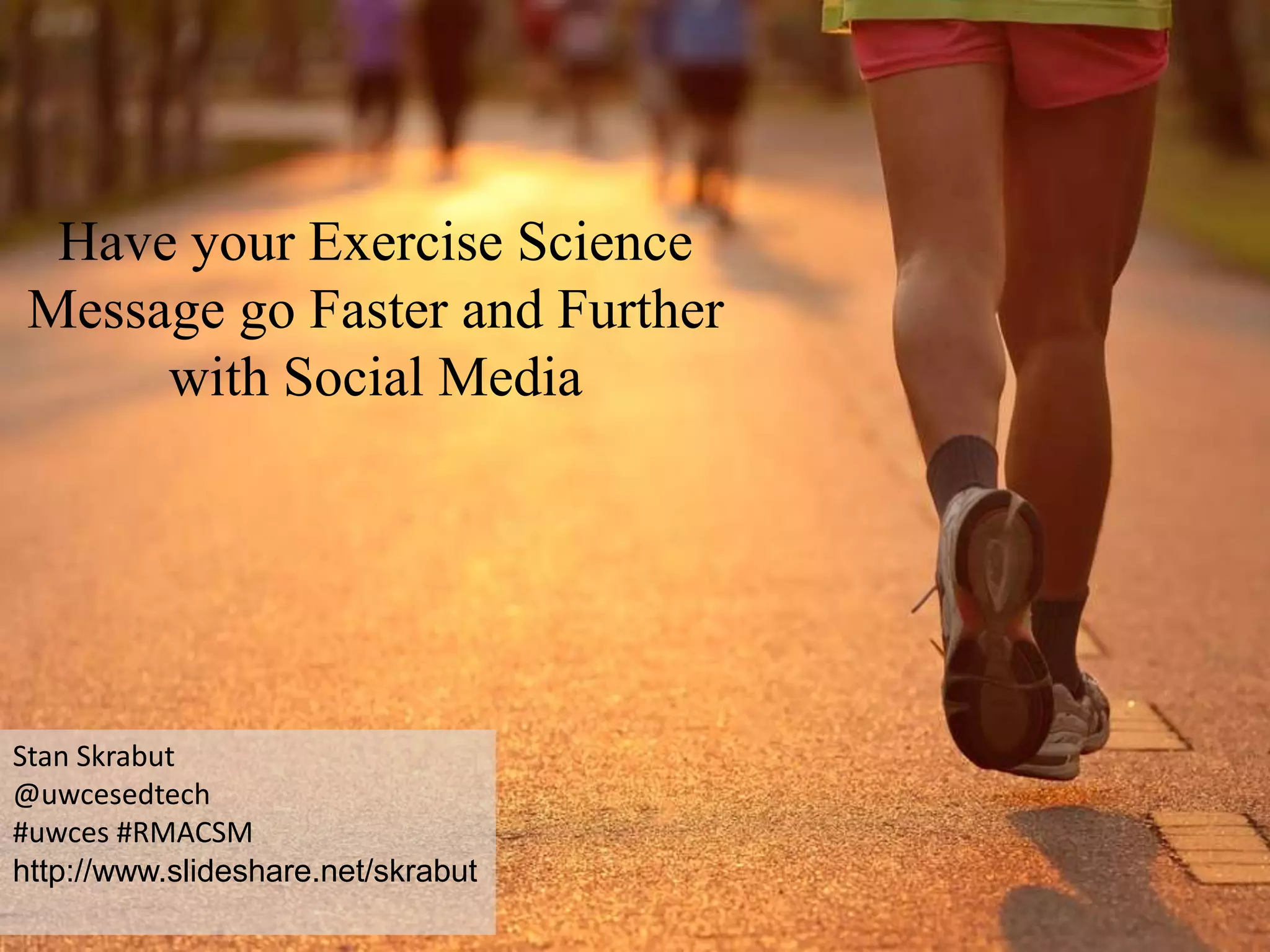 Have your Exercise Science Message go Faster and Further with Social Media

Stan Skrabut
@uwcesedtech
#uwces #RMACSM
http://www.slideshare.net/skrabut